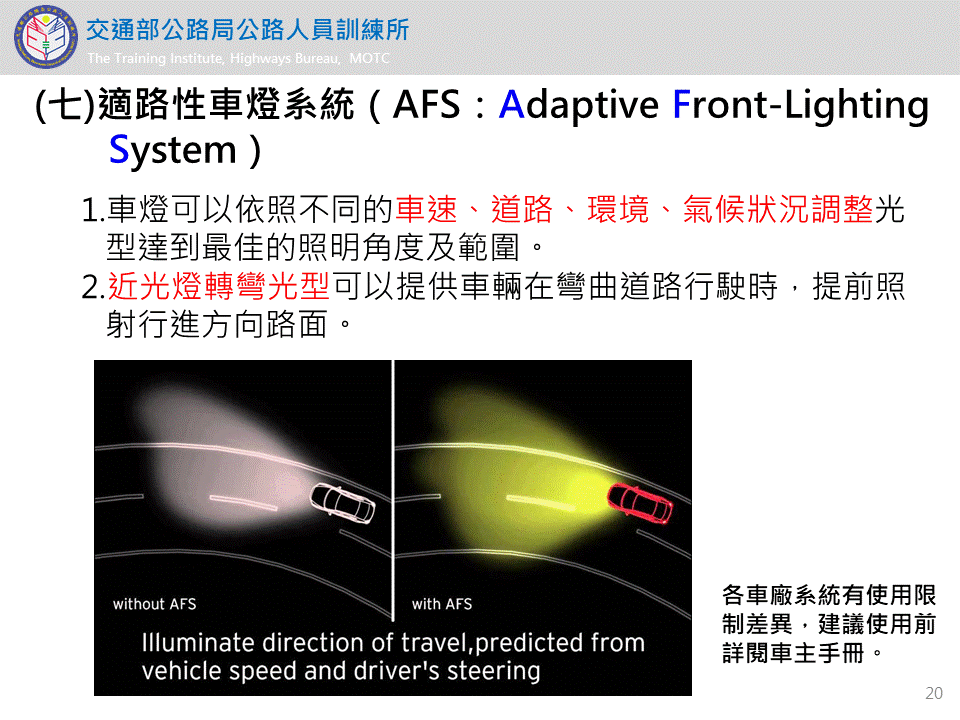 交通部公路局公路人員訓練所
The Training Institute, Highways Bureau, MOTC

(七)適路性車燈系統（AFS：Adaptive Front-Lighting System）

1.車燈可以依照不同的車速、道路、環境、氣候狀況調整光型達到最佳的照明角度及範圍。
2.近光燈轉彎光型可以提供車輛在彎曲道路行駛時，提前照射行進方向路面。

without AFS
with AFS
Illuminate direction of travel,predicted from vehicle speed and driver's steering

各車廠系統有使用限制差異，建議使用前詳閱車主手冊。

20